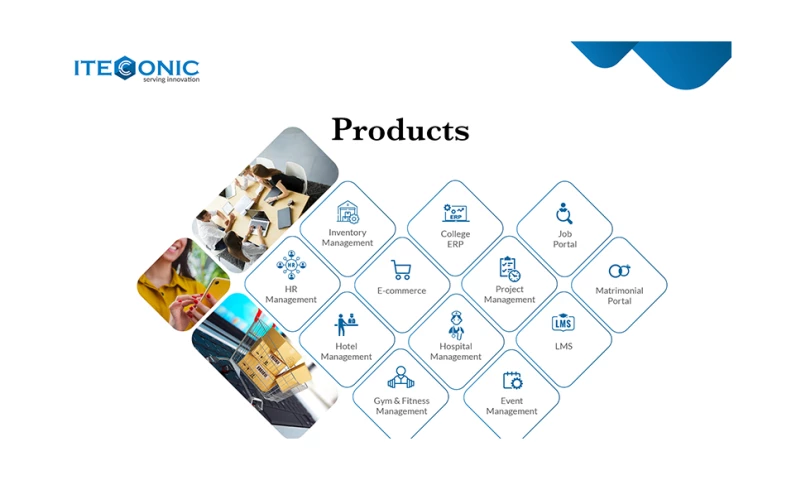 ITECONIC
serving innovation

Products

Inventory Management

College ERP

Job Portal

HR Management

E-commerce

Project Management

Matrimonial Portal

Hotel Management

Hospital Management

LMS

Gym & Fitness Management

Event Management